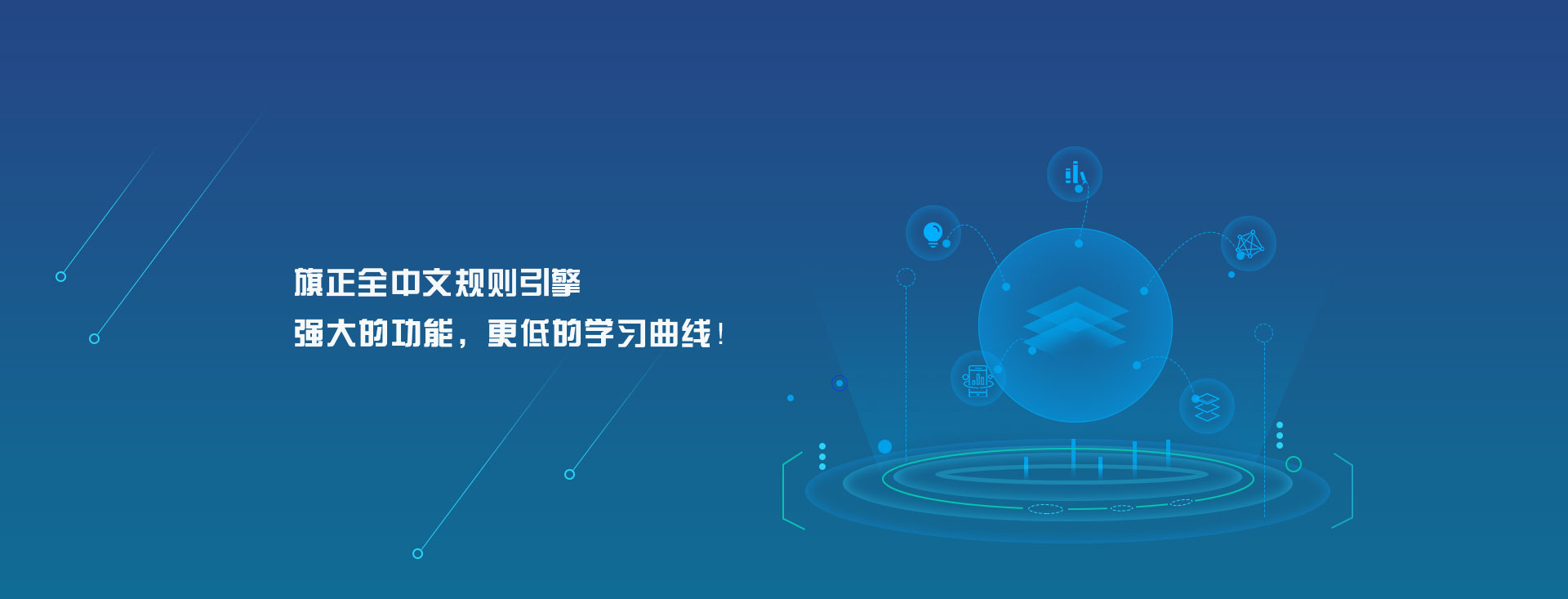 旗正全中文规则引擎
强大的功能，更低的学习曲线！